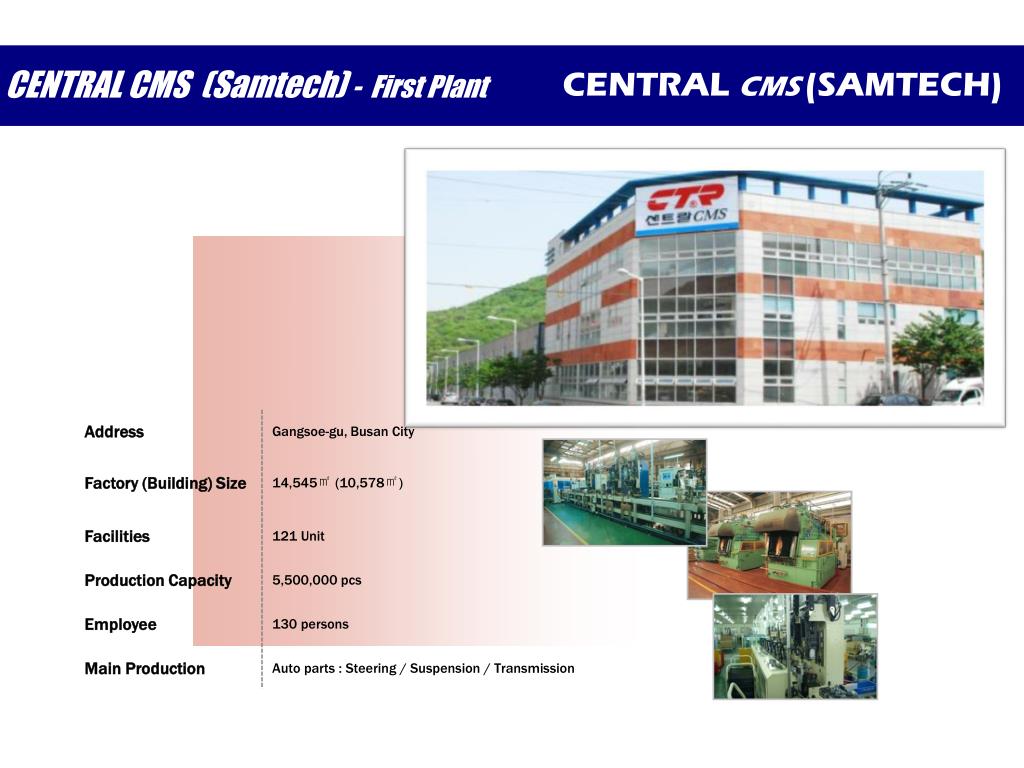 CENTRAL CMS (Samtech) - First Plant

CENTRAL CMS (SAMTECH)

CTR
센트랄CMS

| Address | Gangsoe-gu, Busan City |
|---|---|
| Factory (Building) Size | 14,545㎡ (10,578㎡) |
| Facilities | 121 Unit |
| Production Capacity | 5,500,000 pcs |
| Employee | 130 persons |
| Main Production | Auto parts : Steering / Suspension / Transmission |